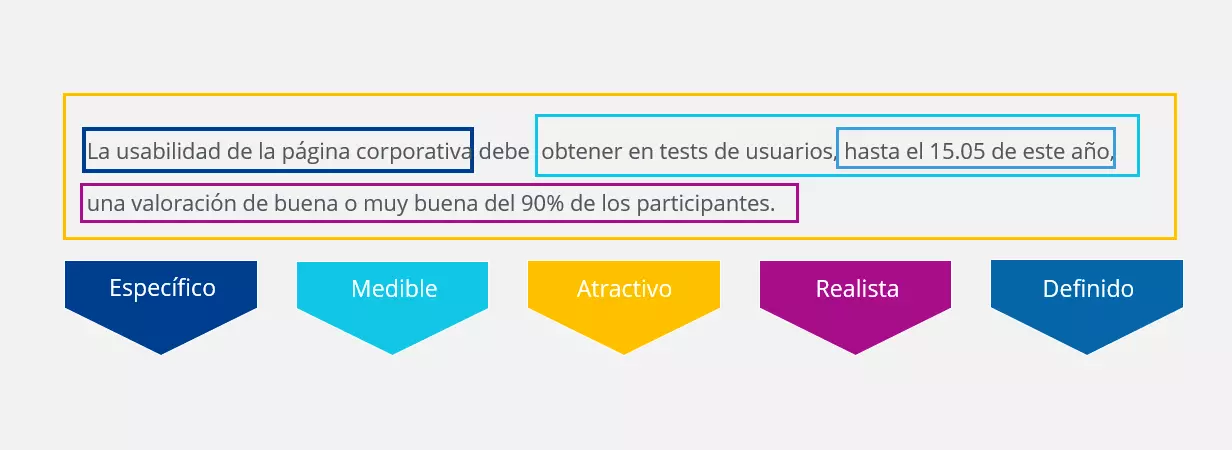 La usabilidad de la página corporativa debe obtener en tests de usuarios, hasta el 15.05 de este año, una valoración de buena o muy buena del 90% de los participantes.

Específico

Medible

Atractivo

Realista

Definido